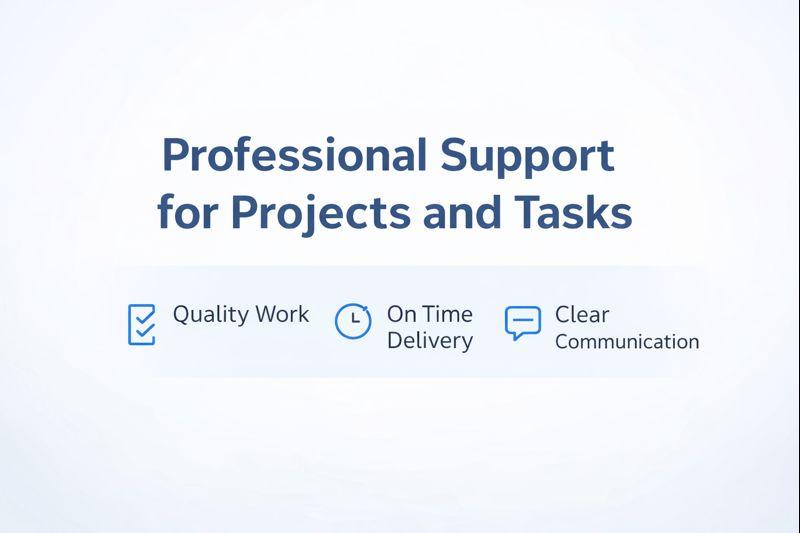 Professional Support for Projects and Tasks

Quality Work

On Time Delivery

Clear Communication